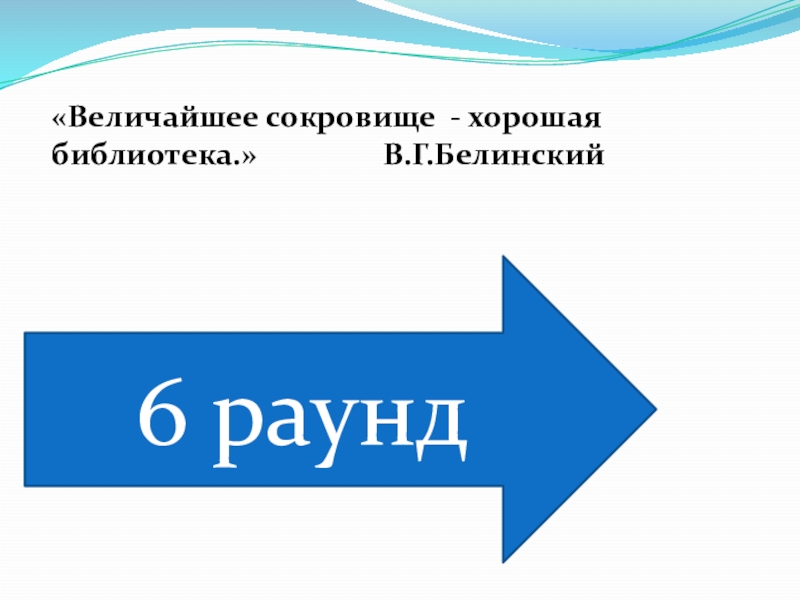 «Величайшее сокровище - хорошая библиотека.» В.Г.Белинский

6 раунд